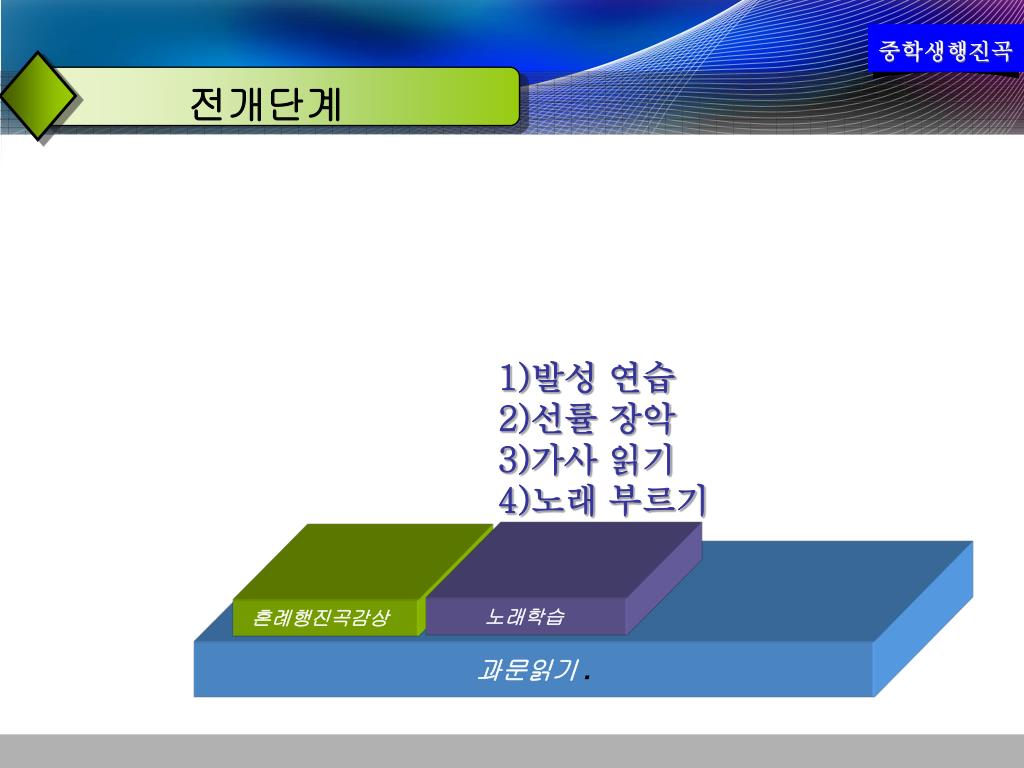 중학생행진곡

전개단계

1)발성 연습
2)선률 장악
3)가사 읽기
4)노래 부르기

혼례행진곡감상

노래학습

과문읽기 .